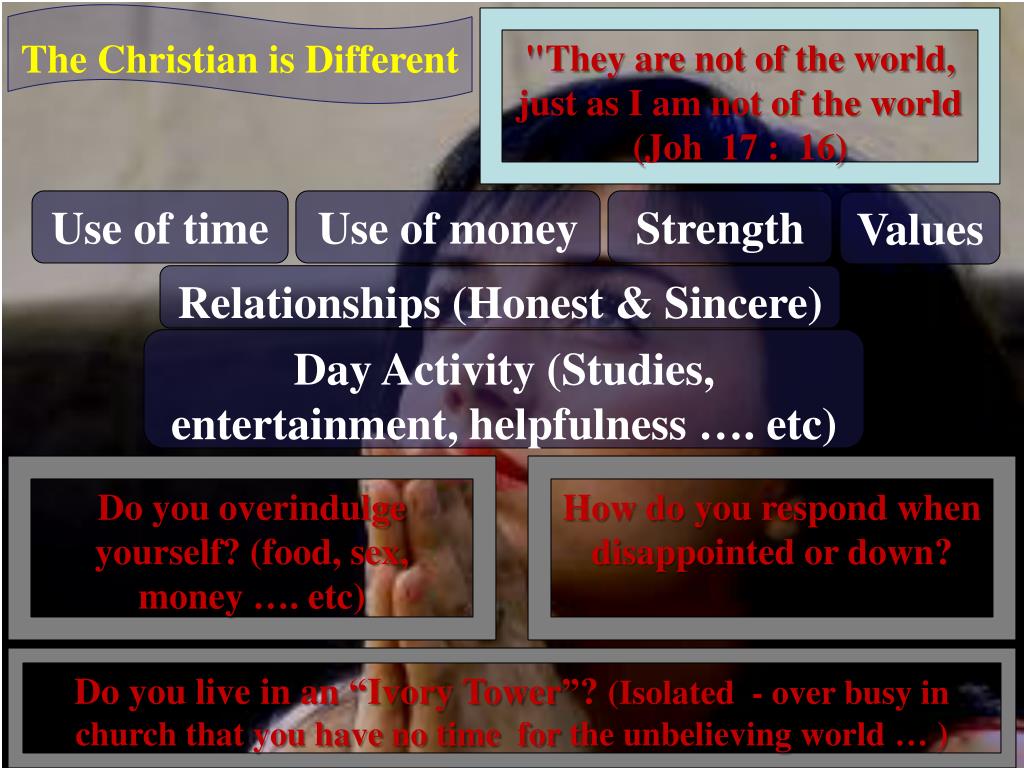 The Christian is Different

"They are not of the world, just as I am not of the world (Joh 17 : 16)

Use of time

Use of money

Strength

Values

Relationships (Honest & Sincere)

Day Activity (Studies, entertainment, helpfulness …. etc)

Do you overindulge yourself? (food, sex, money …. etc)

How do you respond when disappointed or down?

Do you live in an “Ivory Tower”? (Isolated - over busy in church that you have no time for the unbelieving world … )